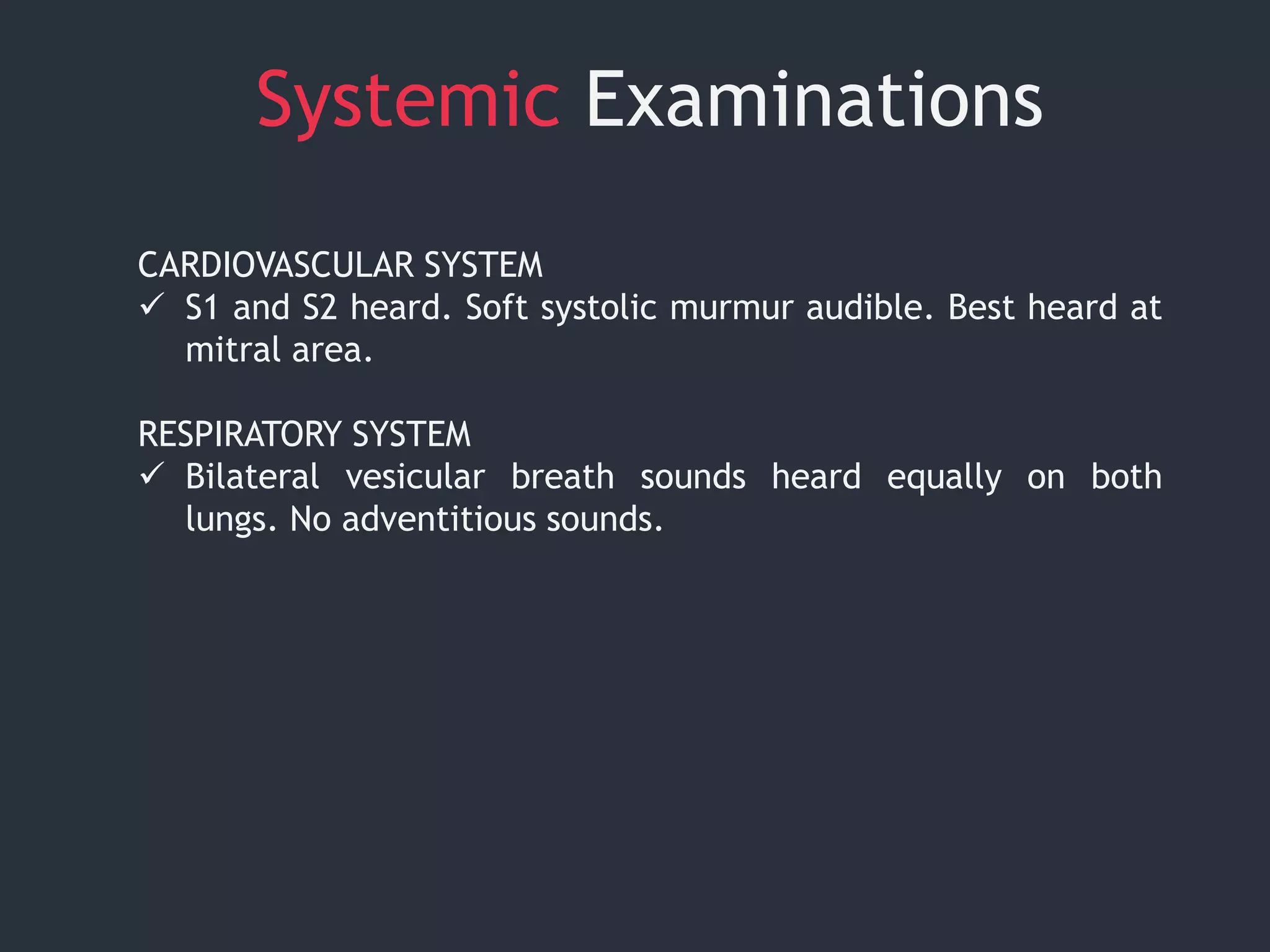 Systemic Examinations

CARDIOVASCULAR SYSTEM
✓ S1 and S2 heard. Soft systolic murmur audible. Best heard at mitral area.

RESPIRATORY SYSTEM
✓ Bilateral vesicular breath sounds heard equally on both lungs. No adventitious sounds.